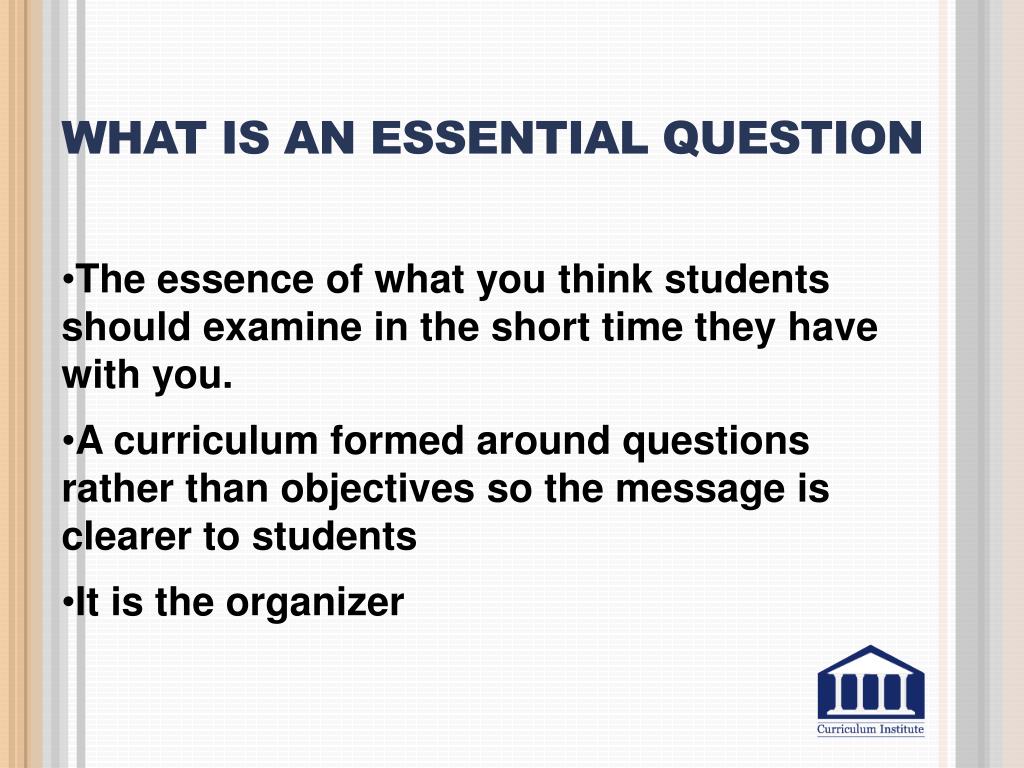 WHAT IS AN ESSENTIAL QUESTION

•The essence of what you think students should examine in the short time they have with you.

•A curriculum formed around questions rather than objectives so the message is clearer to students

•It is the organizer

Curriculum Institute